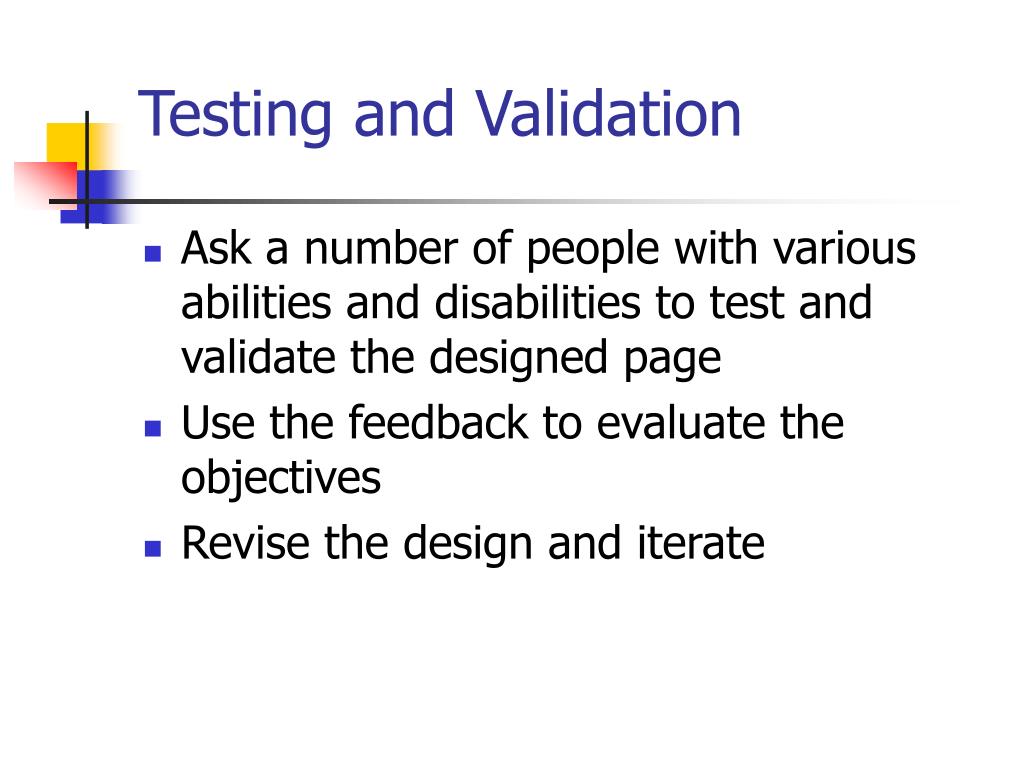 Testing and Validation

- Ask a number of people with various abilities and disabilities to test and validate the designed page
- Use the feedback to evaluate the objectives
- Revise the design and iterate